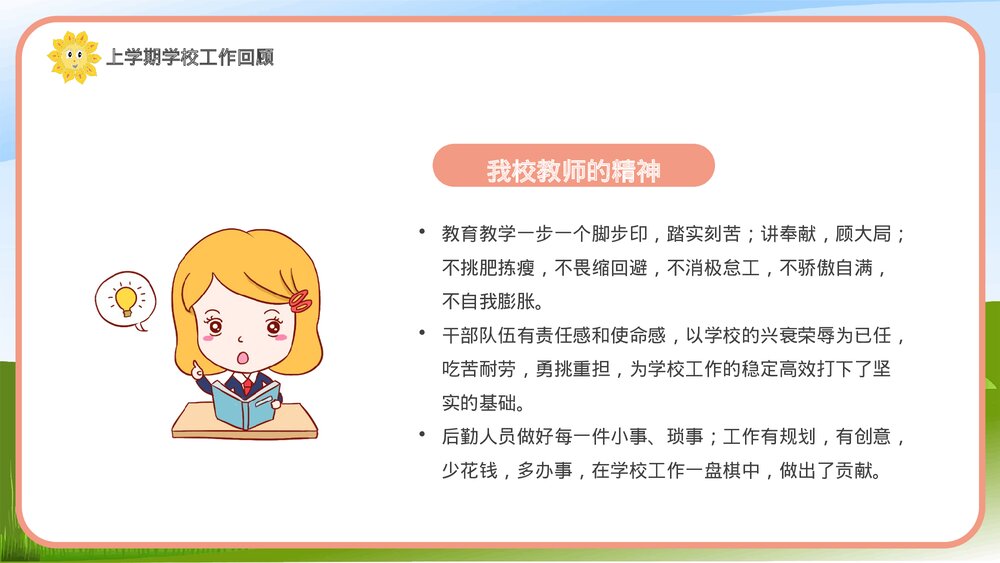 上学期学校工作回顾

我校教师的精神

• 教育教学一步一个脚步印，踏实刻苦；讲奉献，顾大局；不挑肥拣瘦，不畏缩回避，不消极怠工，不骄傲自满，不自我膨胀。

• 干部队伍有责任感和使命感，以学校的兴衰荣辱为已任，吃苦耐劳，勇挑重担，为学校工作的稳定高效打下了坚实的基础。

• 后勤人员做好每一件小事、琐事；工作有规划，有创意，少花钱，多办事，在学校工作一盘棋中，做出了贡献。